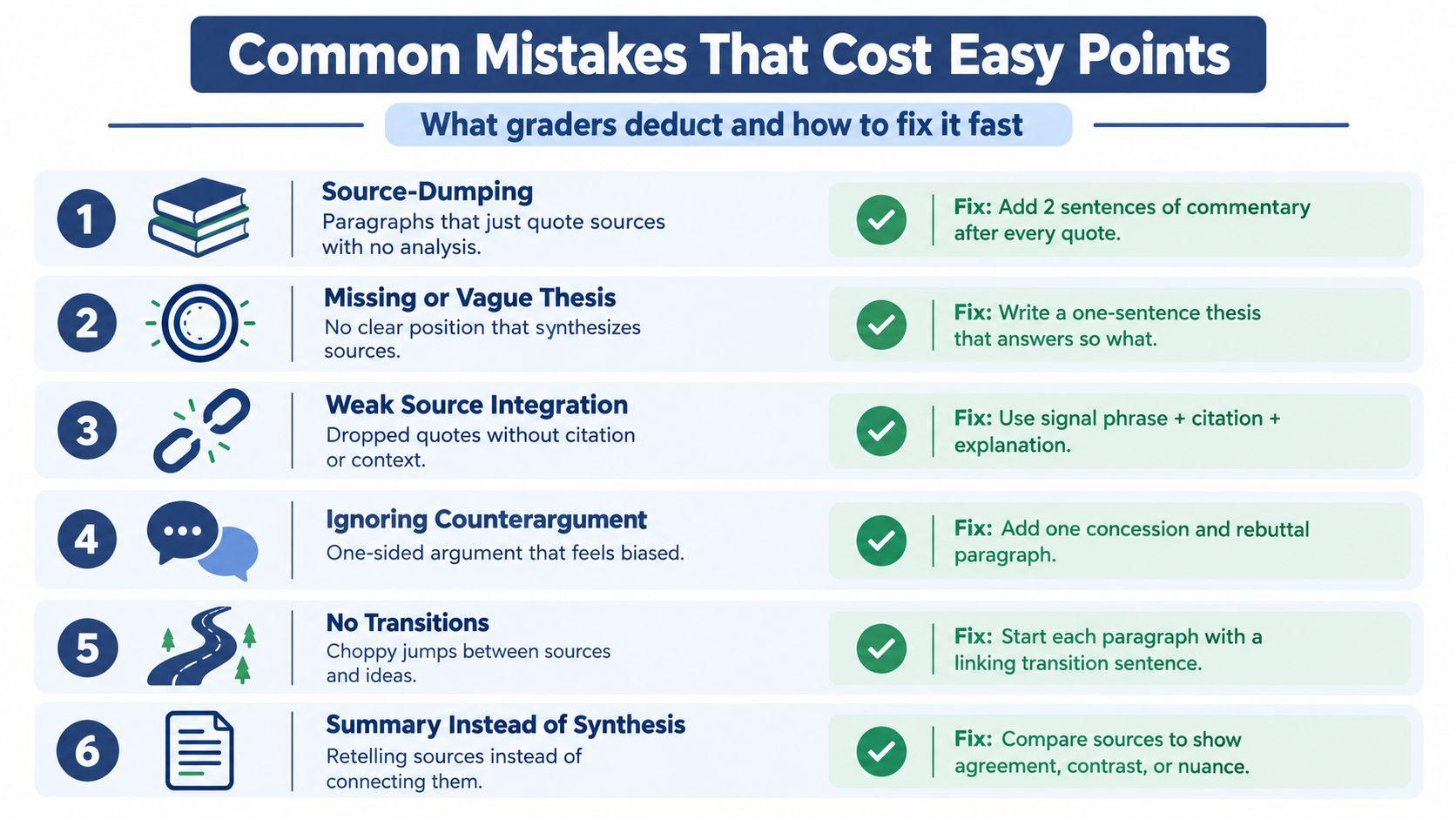 Common Mistakes That Cost Easy Points

What graders deduct and how to fix it fast

1

Source-Dumping
Paragraphs that just quote sources with no analysis.

Fix: Add 2 sentences of commentary after every quote.

2

Missing or Vague Thesis
No clear position that synthesizes sources.

Fix: Write a one-sentence thesis that answers so what.

3

Weak Source Integration
Dropped quotes without citation or context.

Fix: Use signal phrase + citation + explanation.

4

Ignoring Counterargument
One-sided argument that feels biased.

Fix: Add one concession and rebuttal paragraph.

5

No Transitions
Choppy jumps between sources and ideas.

Fix: Start each paragraph with a linking transition sentence.

6

Summary Instead of Synthesis
Retelling sources instead of connecting them.

Fix: Compare sources to show agreement, contrast, or nuance.